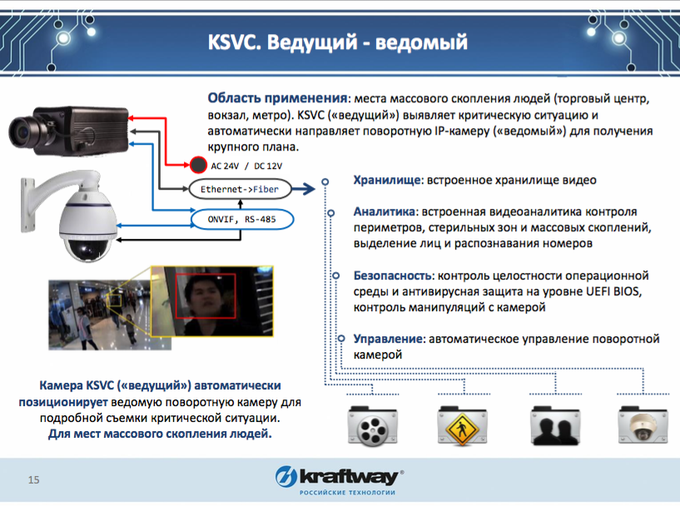 KSVC. Ведущий - ведомый

Область применения: места массового скопления людей (торговый центр, вокзал, метро). KSVC («ведущий») выявляет критическую ситуацию и автоматически направляет поворотную IP-камеру («ведомый») для получения крупного плана.

AC 24V / DC 12V

Ethernet->Fiber

ONVIF, RS-485

Хранилище: встроенное хранилище видео

Аналитика: встроенная видеоаналитика контроля периметров, стерильных зон и массовых скоплений, выделение лиц и распознавания номеров

Безопасность: контроль целостности операционной среды и антивирусная защита на уровне UEFI BIOS, контроль манипуляций с камерой

Управление: автоматическое управление поворотной камерой

Камера KSVC («ведущий») автоматически позиционирует ведомую поворотную камеру для подробной съемки критической ситуации. Для мест массового скопления людей.

15

kraftway®
РОССИЙСКИЕ ТЕХНОЛОГИИ